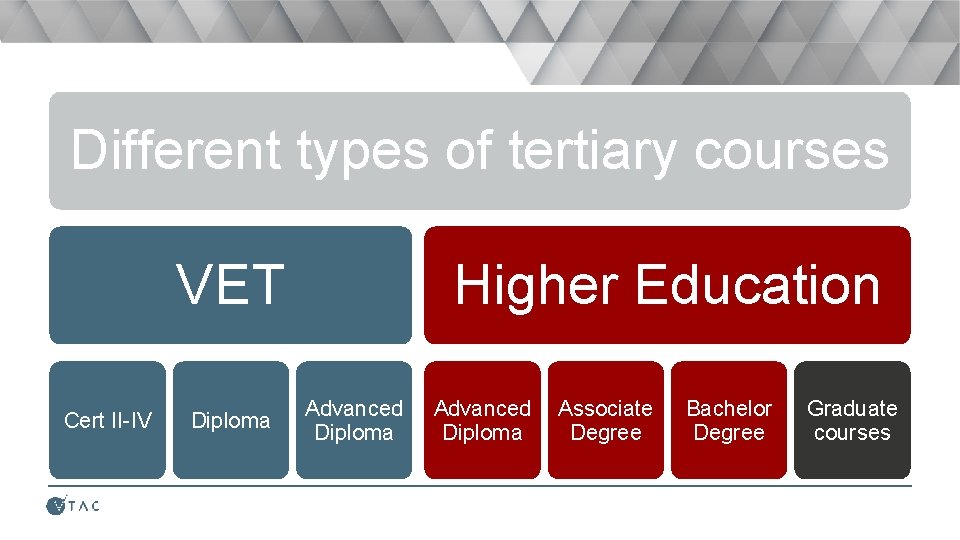 Different types of tertiary courses

VET

Higher Education

Cert II-IV

Diploma

Advanced Diploma

Advanced Diploma

Associate Degree

Bachelor Degree

Graduate courses

VTAC